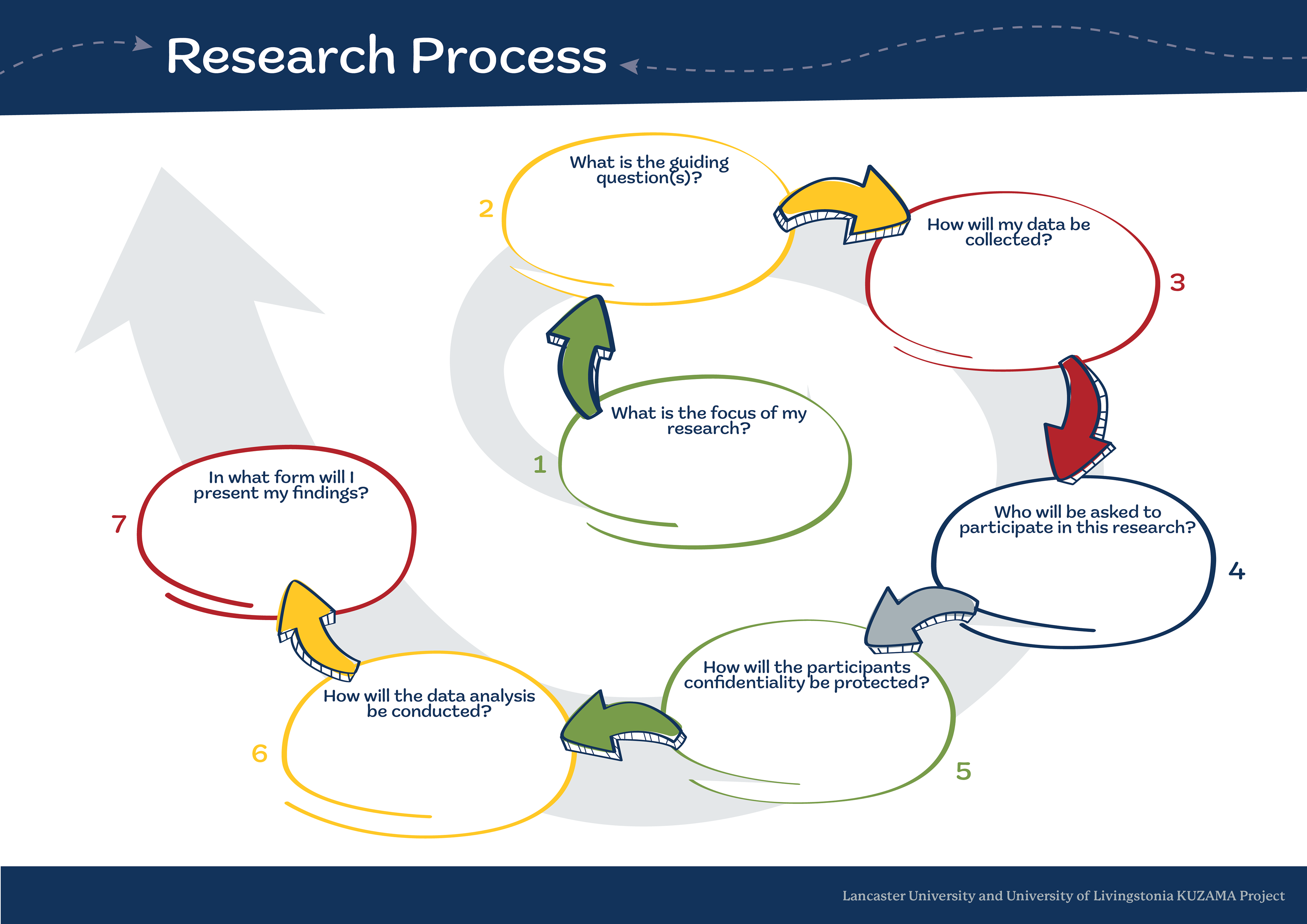 Research Process

1
What is the focus of my research?

2
What is the guiding question(s)?

3
How will my data be collected?

4
Who will be asked to participate in this research?

5
How will the participants confidentiality be protected?

6
How will the data analysis be conducted?

7
In what form will I present my findings?

Lancaster University and University of Livingstonia KUZAMA Project